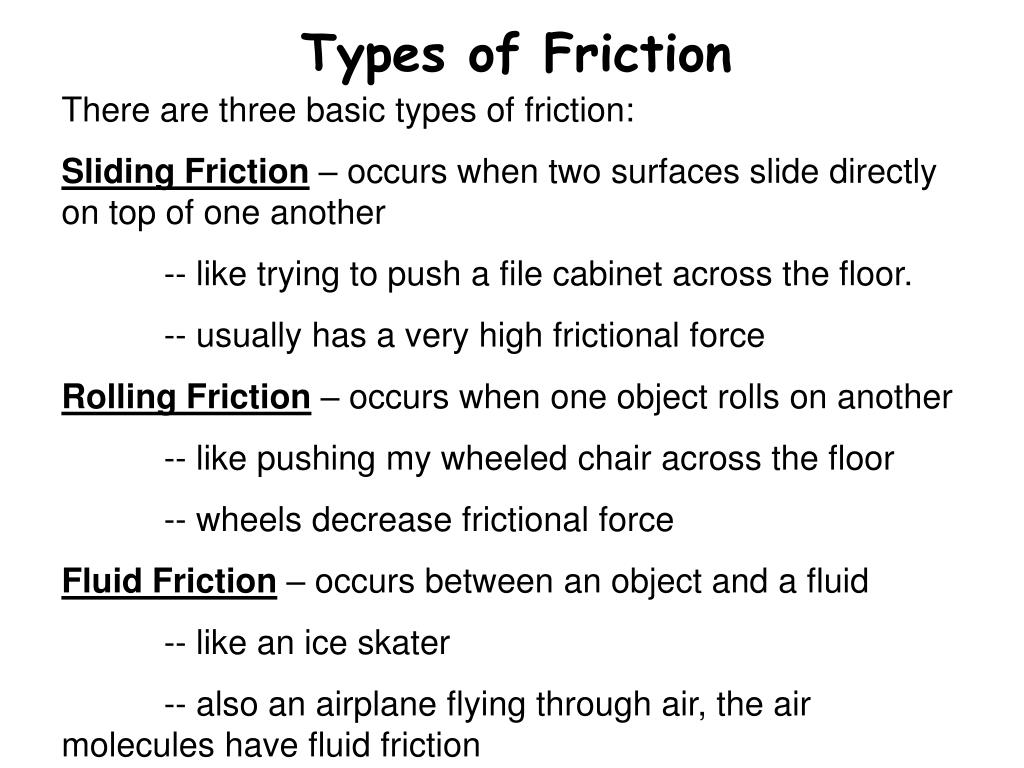 Types of Friction

There are three basic types of friction:

Sliding Friction – occurs when two surfaces slide directly on top of one another

-- like trying to push a file cabinet across the floor.

-- usually has a very high frictional force

Rolling Friction – occurs when one object rolls on another

-- like pushing my wheeled chair across the floor

-- wheels decrease frictional force

Fluid Friction – occurs between an object and a fluid

-- like an ice skater

-- also an airplane flying through air, the air molecules have fluid friction